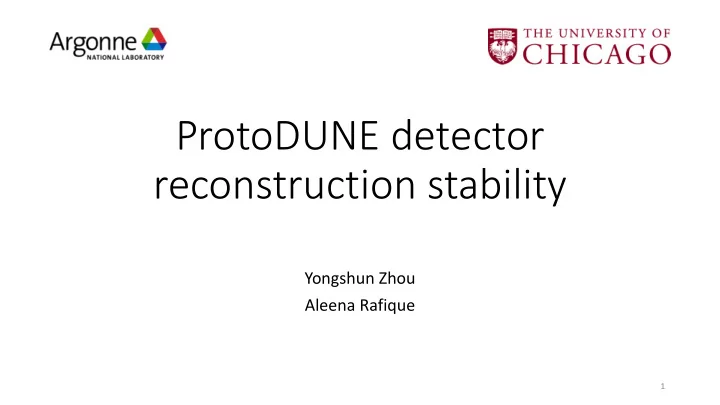 Argonne
NATIONAL LABORATORY

THE UNIVERSITY OF
CHICAGO

ProtoDUNE detector reconstruction stability

Yongshun Zhou
Aleena Rafique

1